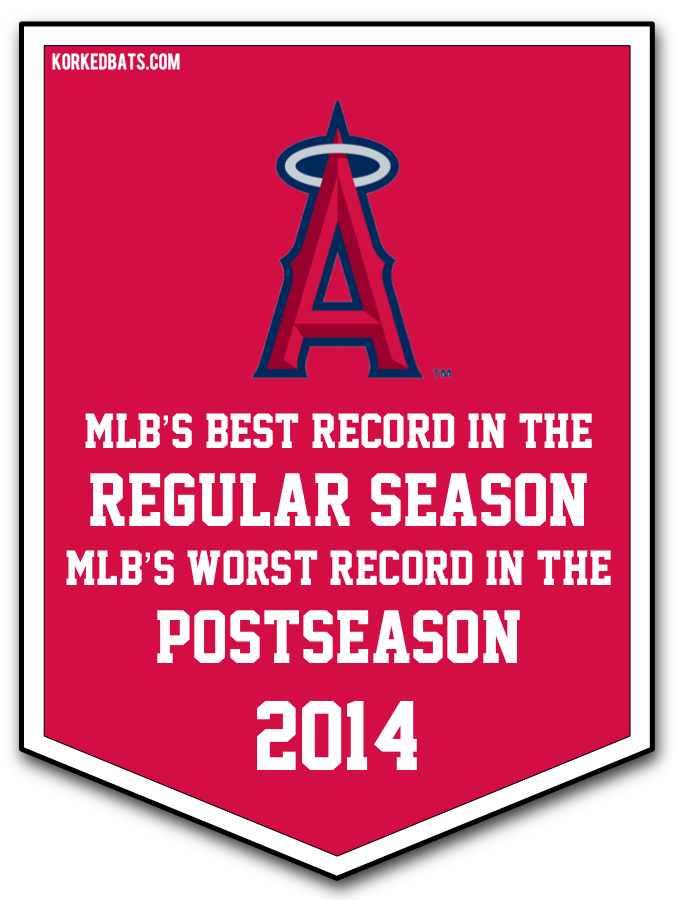 KORKEDBATS.COM

A™

MLB'S BEST RECORD IN THE
REGULAR SEASON
MLB'S WORST RECORD IN THE
POSTSEASON
2014